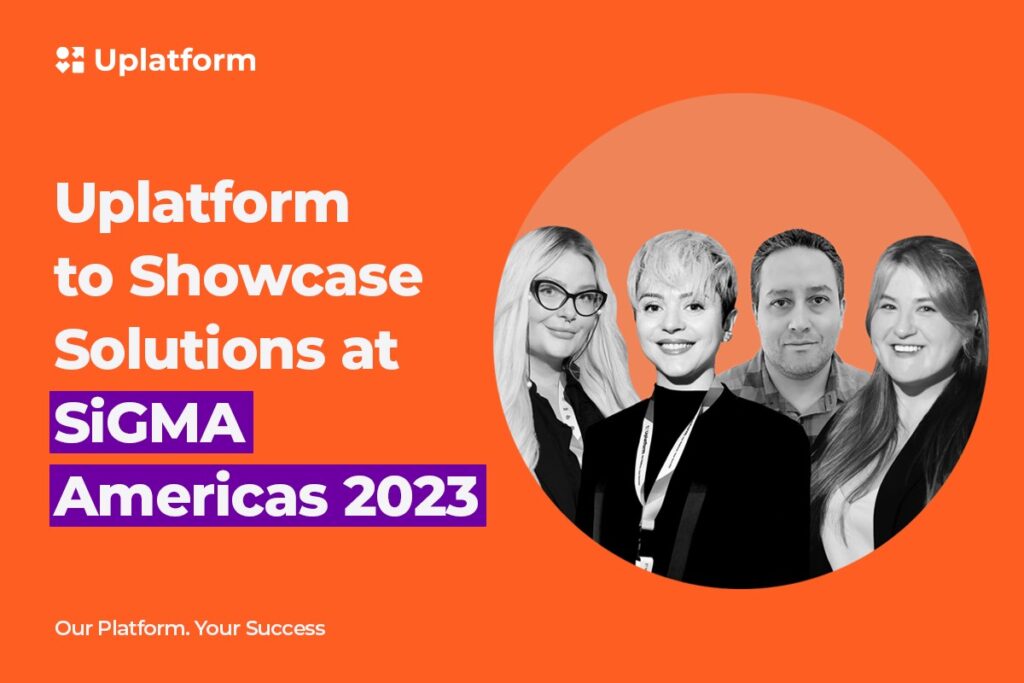 Uplatform

Uplatform to Showcase Solutions at SiGMA Americas 2023

Our Platform. Your Success